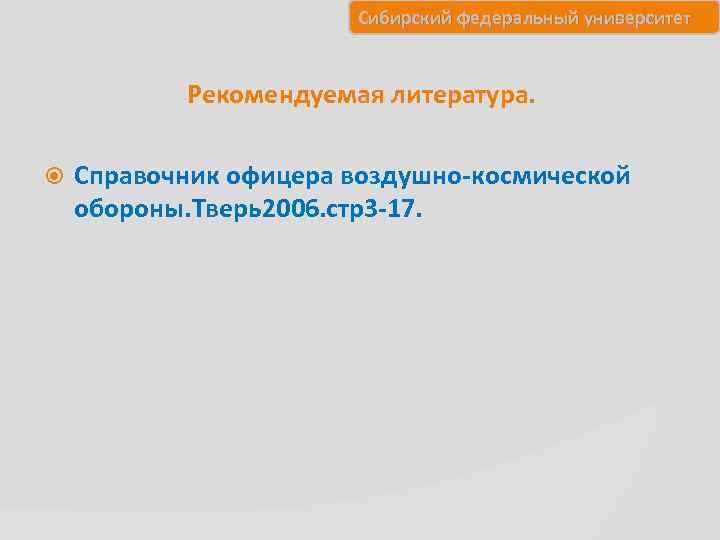 Сибирский федеральный университет

Рекомендуемая литература.

Справочник офицера воздушно-космической обороны.Тверь2006.стр3-17.